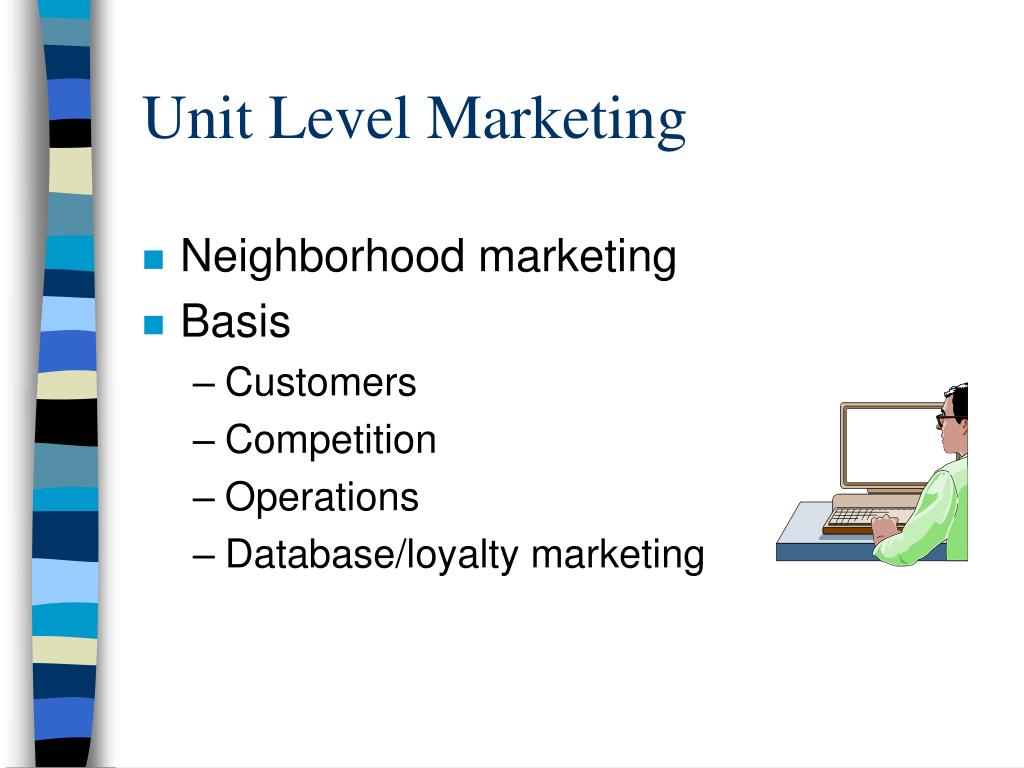 Unit Level Marketing

- Neighborhood marketing
- Basis
  – Customers
  – Competition
  – Operations
  – Database/loyalty marketing